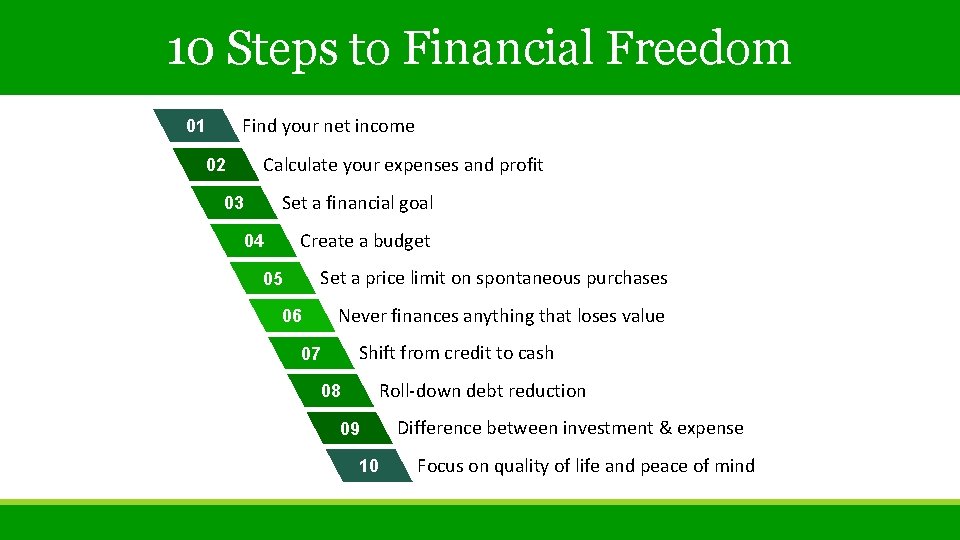 10 Steps to Financial Freedom

01 Find your net income

02 Calculate your expenses and profit

03 Set a financial goal

04 Create a budget

05 Set a price limit on spontaneous purchases

06 Never finances anything that loses value

07 Shift from credit to cash

08 Roll-down debt reduction

09 Difference between investment & expense

10 Focus on quality of life and peace of mind